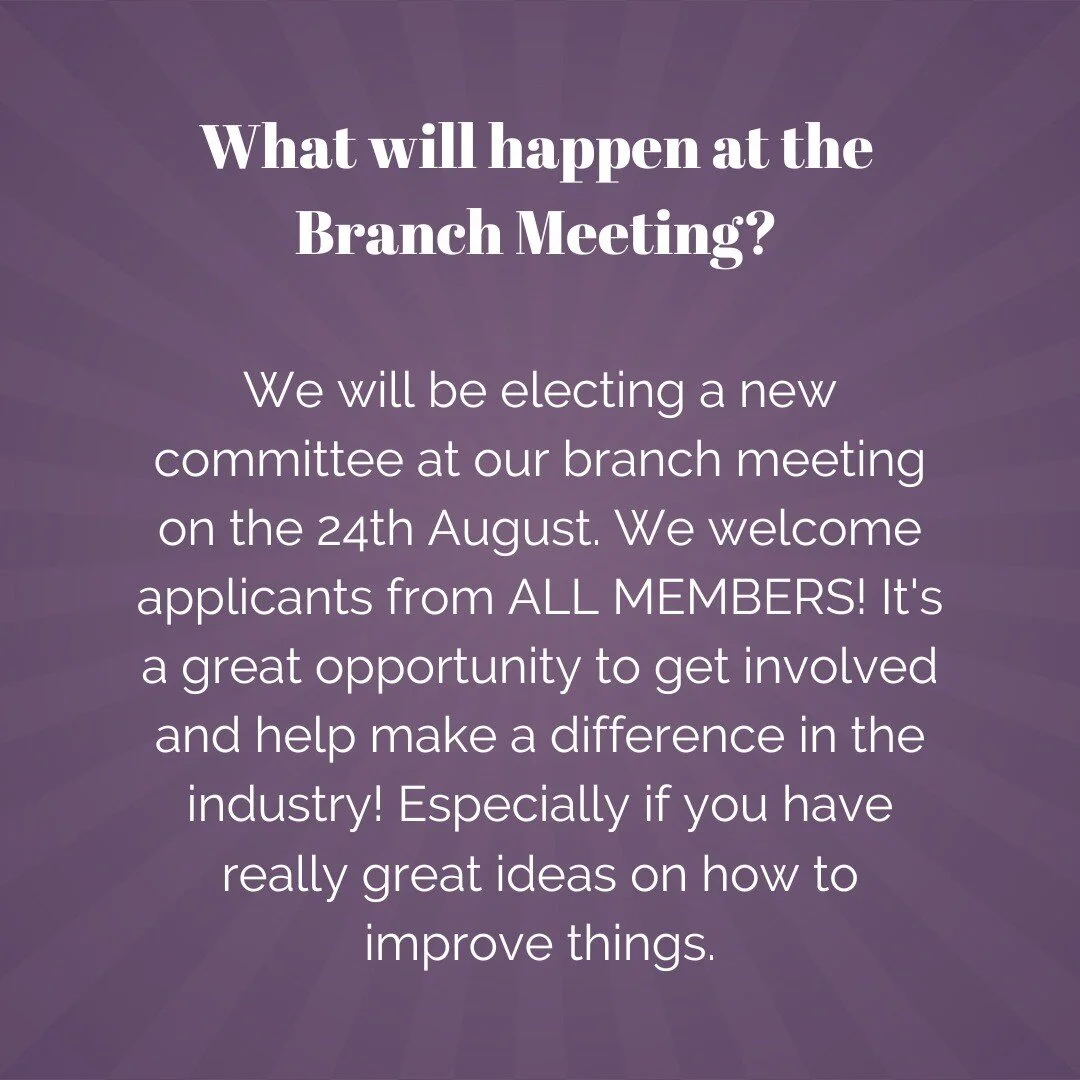 What will happen at the Branch Meeting?

We will be electing a new committee at our branch meeting on the 24th August. We welcome applicants from ALL MEMBERS! It's a great opportunity to get involved and help make a difference in the industry! Especially if you have really great ideas on how to improve things.